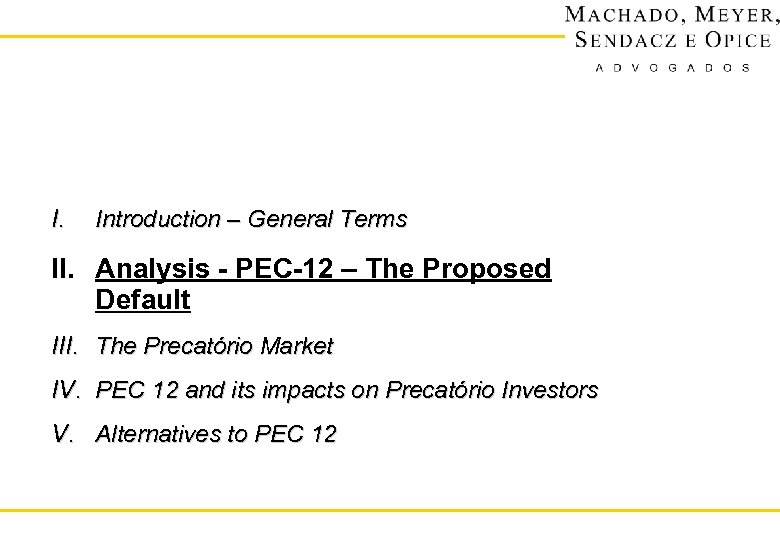 MACHADO, MEYER, SENDACZ E OPICE
ADVOGADOS

I. Introduction – General Terms

II. Analysis - PEC-12 – The Proposed Default

III. The Precatório Market

IV. PEC 12 and its impacts on Precatório Investors

V. Alternatives to PEC 12